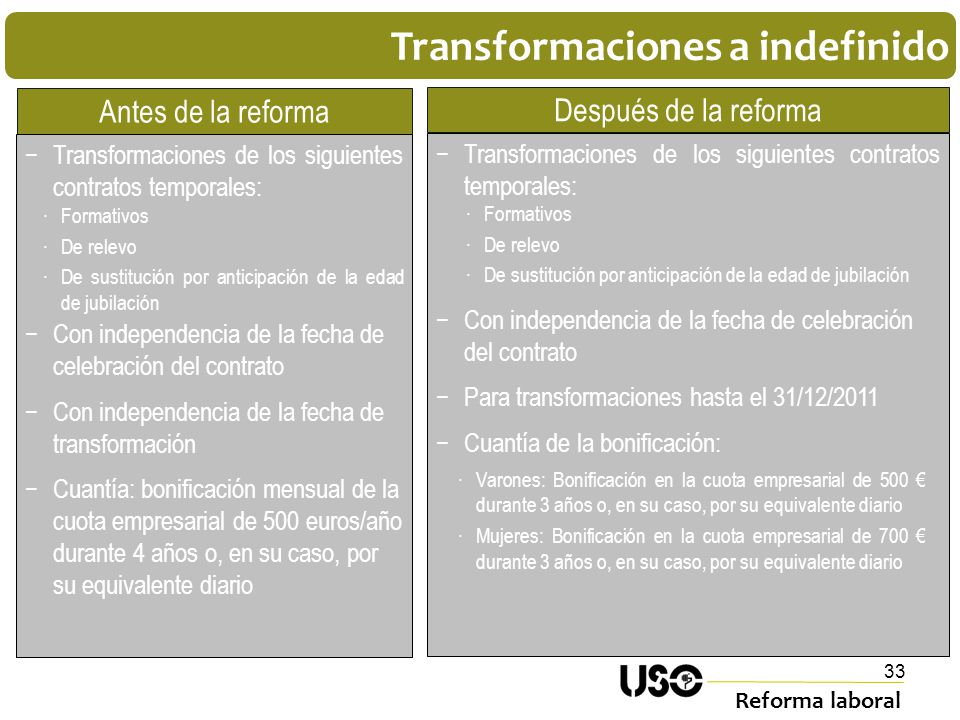 Transformaciones a indefinido

Antes de la reforma

− Transformaciones de los siguientes contratos temporales:
· Formativos
· De relevo
· De sustitución por anticipación de la edad de jubilación
− Con independencia de la fecha de celebración del contrato
− Con independencia de la fecha de transformación
− Cuantía: bonificación mensual de la cuota empresarial de 500 euros/año durante 4 años o, en su caso, por su equivalente diario

Después de la reforma

− Transformaciones de los siguientes contratos temporales:
· Formativos
· De relevo
· De sustitución por anticipación de la edad de jubilación
− Con independencia de la fecha de celebración del contrato
− Para transformaciones hasta el 31/12/2011
− Cuantía de la bonificación:
· Varones: Bonificación en la cuota empresarial de 500 € durante 3 años o, en su caso, por su equivalente diario
· Mujeres: Bonificación en la cuota empresarial de 700 € durante 3 años o, en su caso, por su equivalente diario

33
USO
Reforma laboral